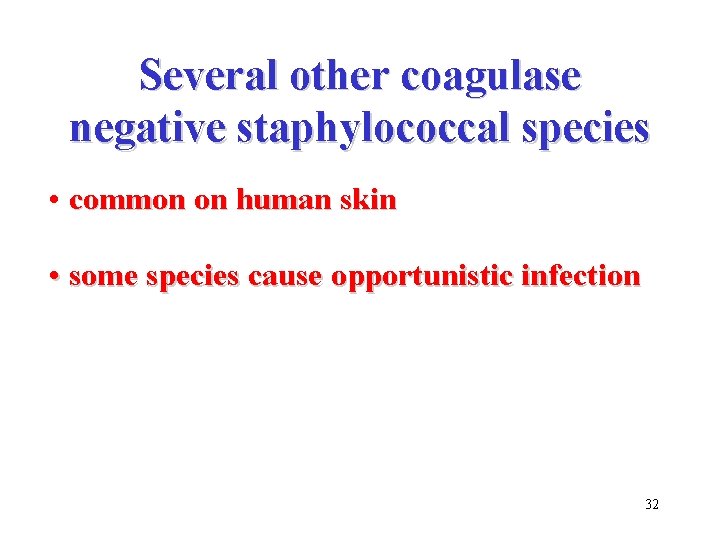 Several other coagulase negative staphylococcal species

• common on human skin

• some species cause opportunistic infection

32